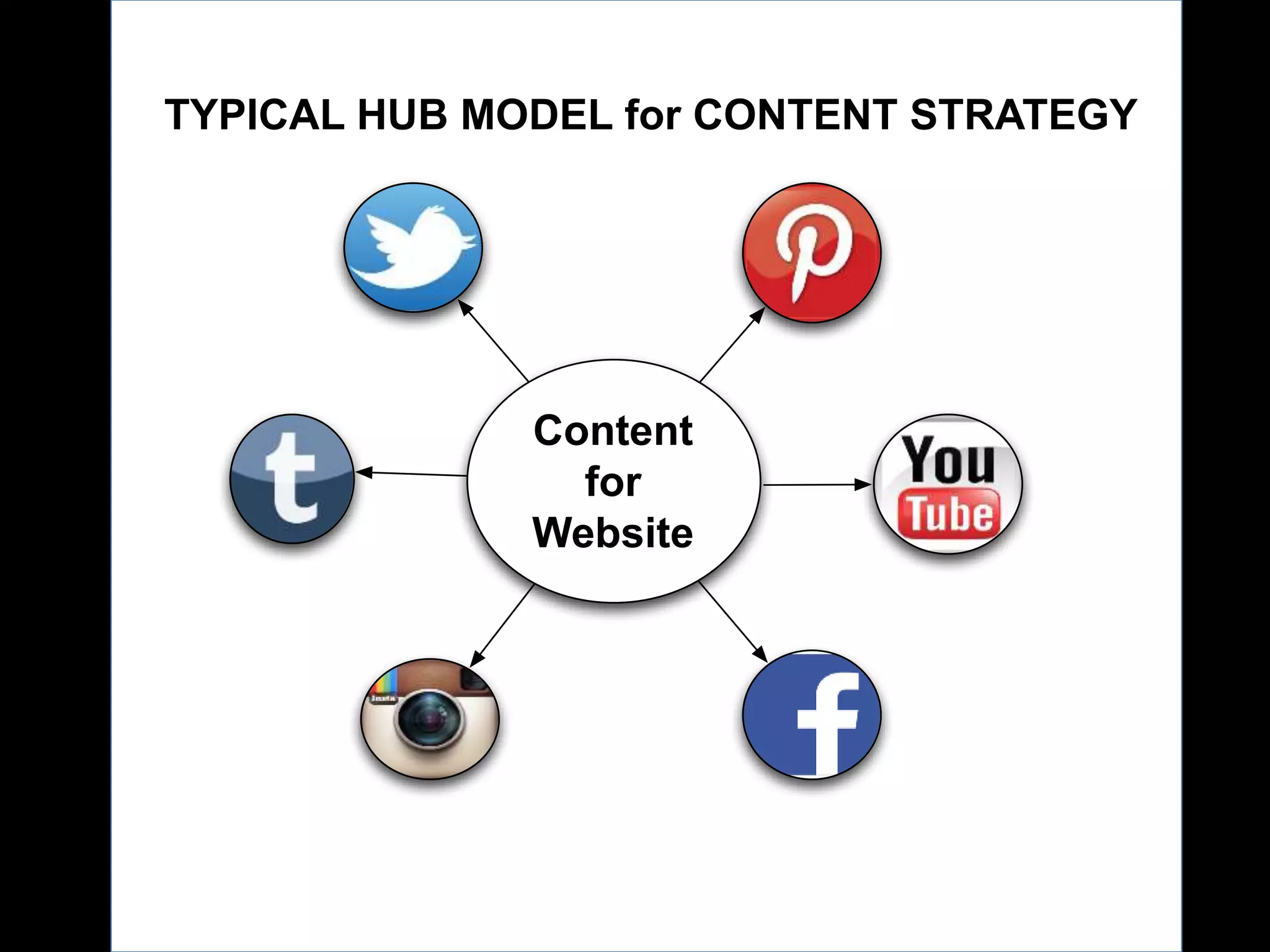 TYPICAL HUB MODEL for CONTENT STRATEGY

Content for Website

You Tube

Insta